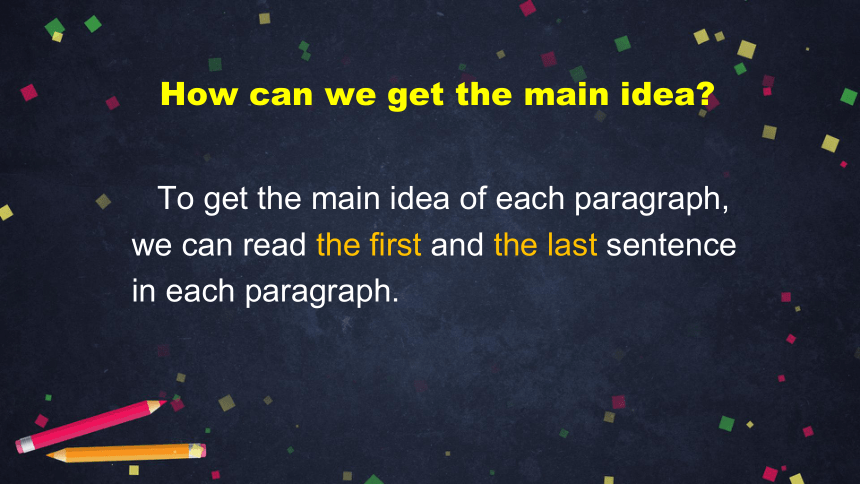 How can we get the main idea?

To get the main idea of each paragraph, we can read the first and the last sentence in each paragraph.